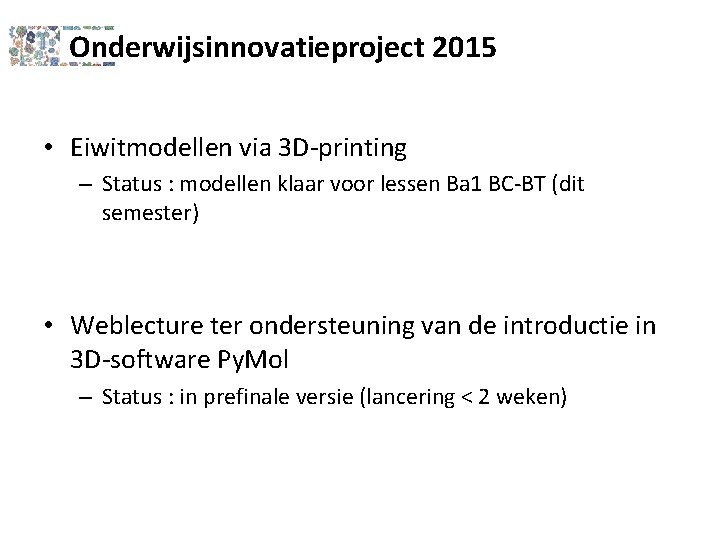 Onderwijsinnovatieproject 2015

• Eiwitmodellen via 3D-printing
– Status : modellen klaar voor lessen Ba1 BC-BT (dit semester)

• Weblecture ter ondersteuning van de introductie in 3D-software PyMol
– Status : in prefinale versie (lancering < 2 weken)